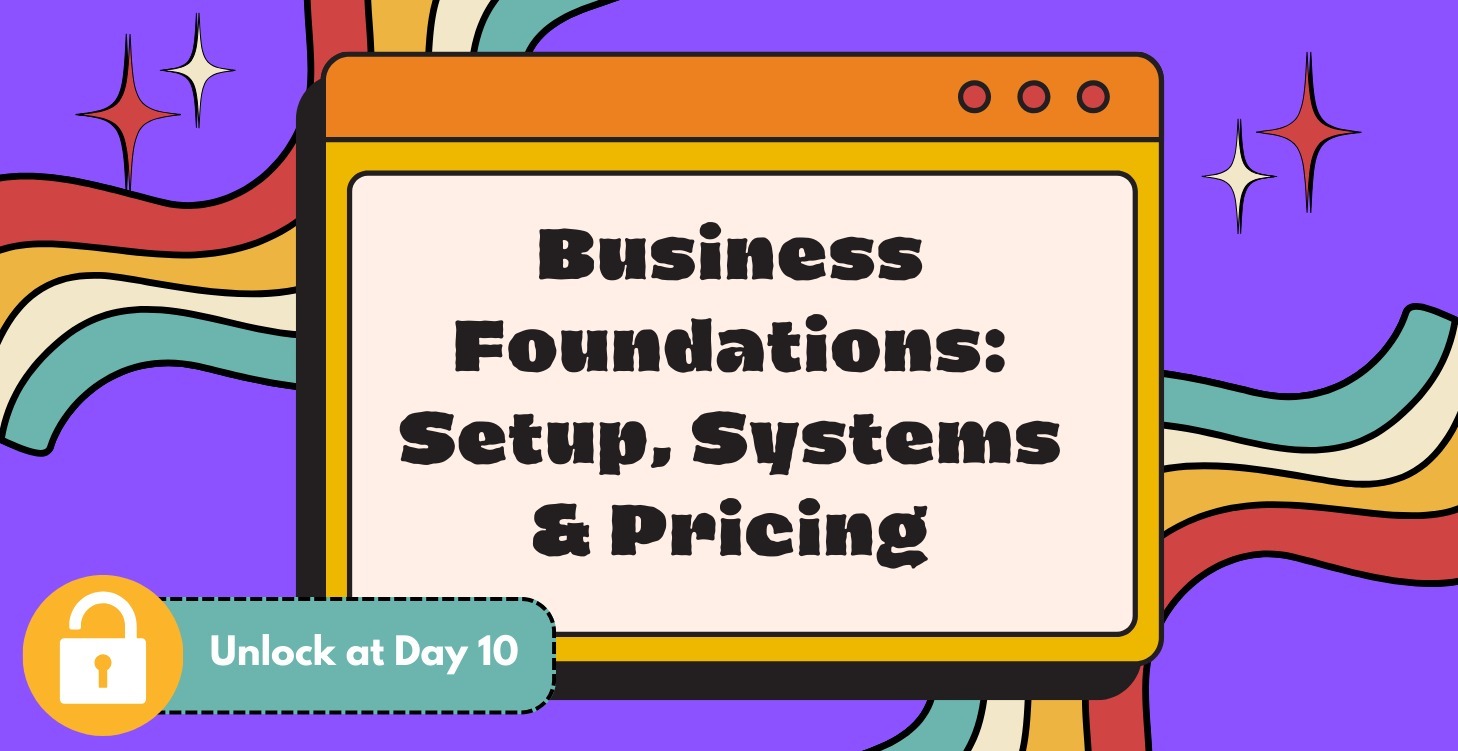 Business Foundations: Setup, Systems & Pricing

Unlock at Day 10